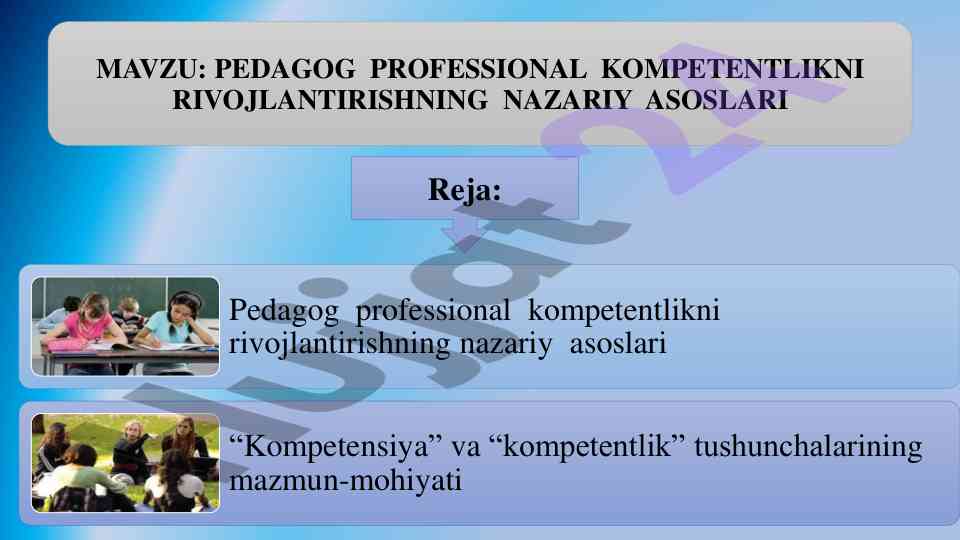 MAVZU: PEDAGOG PROFESSIONAL KOMPETENTLIKNI RIVOJLANTIRISHNING NAZARIY ASOSLARI

Reja:

Pedagog professional kompetentlikni rivojlantirishning nazariy asoslari

“Kompetensiya” va “kompetentlik” tushunchalarining mazmun-mohiyati

Hujjat24